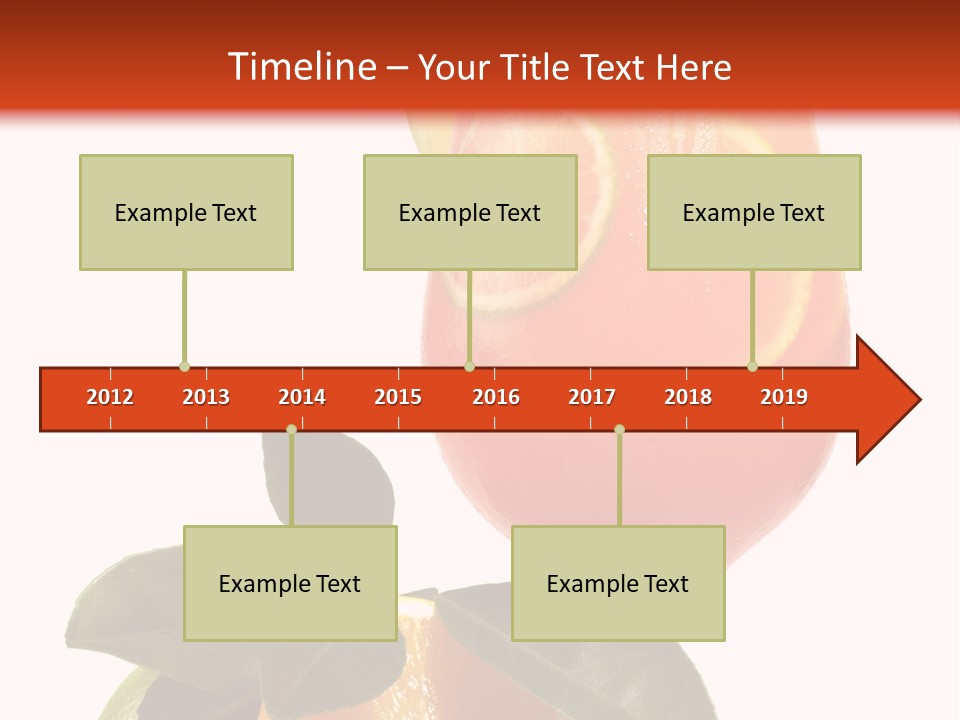 Timeline – Your Title Text Here

Example Text

Example Text

Example Text

2012 2013 2014 2015 2016 2017 2018 2019

Example Text

Example Text